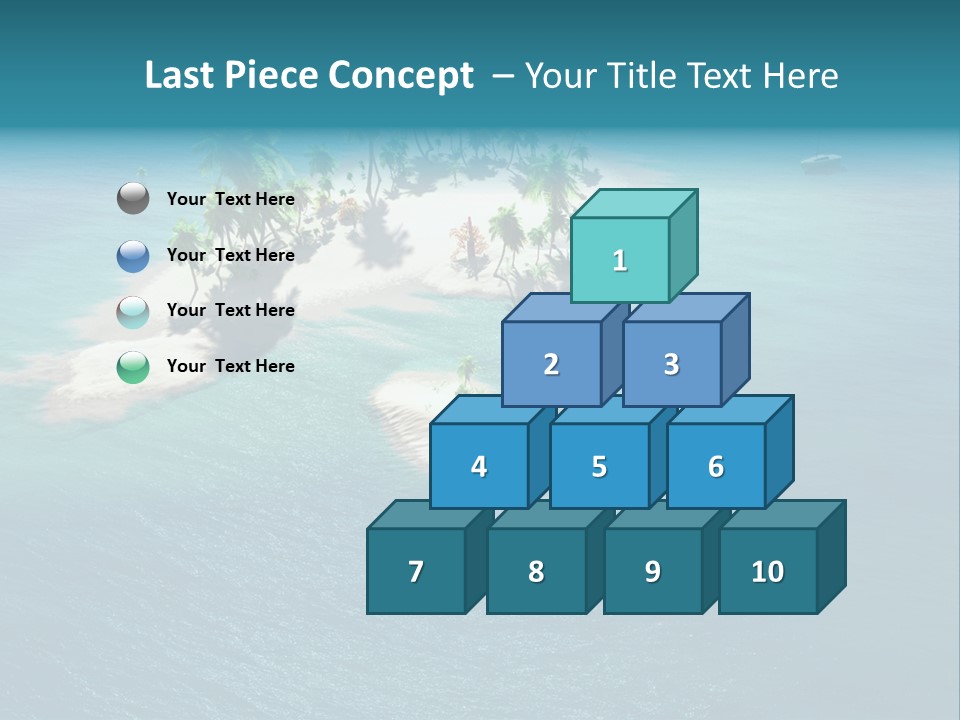 Last Piece Concept – Your Title Text Here

Your Text Here

Your Text Here

Your Text Here

Your Text Here

1

2 3

4 5 6

7 8 9 10